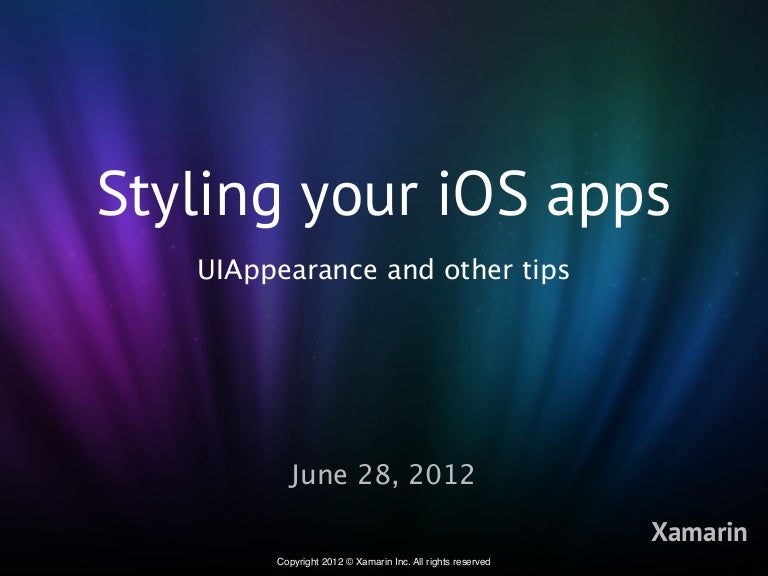 Styling your iOS apps

UIAppearance and other tips

June 28, 2012

Xamarin

Copyright 2012 © Xamarin Inc. All rights reserved